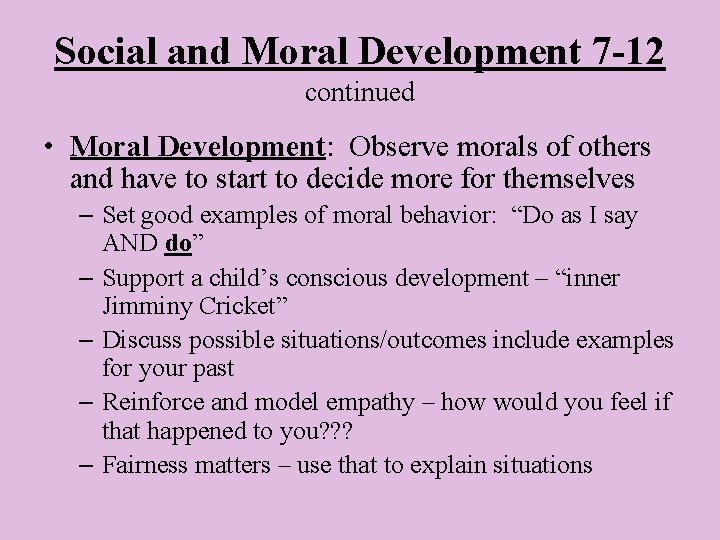 Social and Moral Development 7-12
continued

• Moral Development: Observe morals of others and have to start to decide more for themselves
– Set good examples of moral behavior: “Do as I say AND do”
– Support a child’s conscious development – “inner Jimminy Cricket”
– Discuss possible situations/outcomes include examples for your past
– Reinforce and model empathy – how would you feel if that happened to you???
– Fairness matters – use that to explain situations